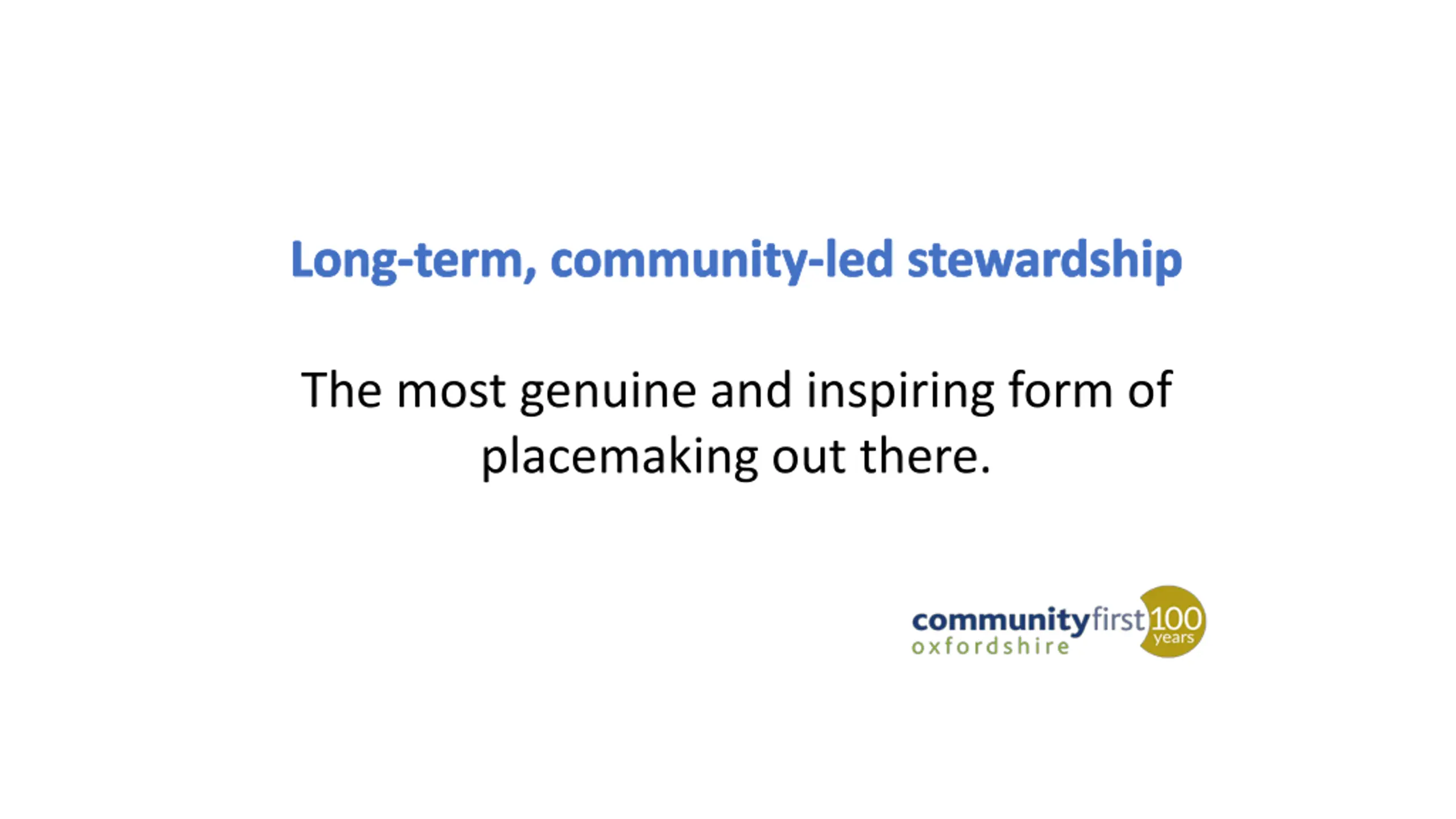 Long-term, community-led stewardship

The most genuine and inspiring form of placemaking out there.

communityfirst oxfordshire 100 years